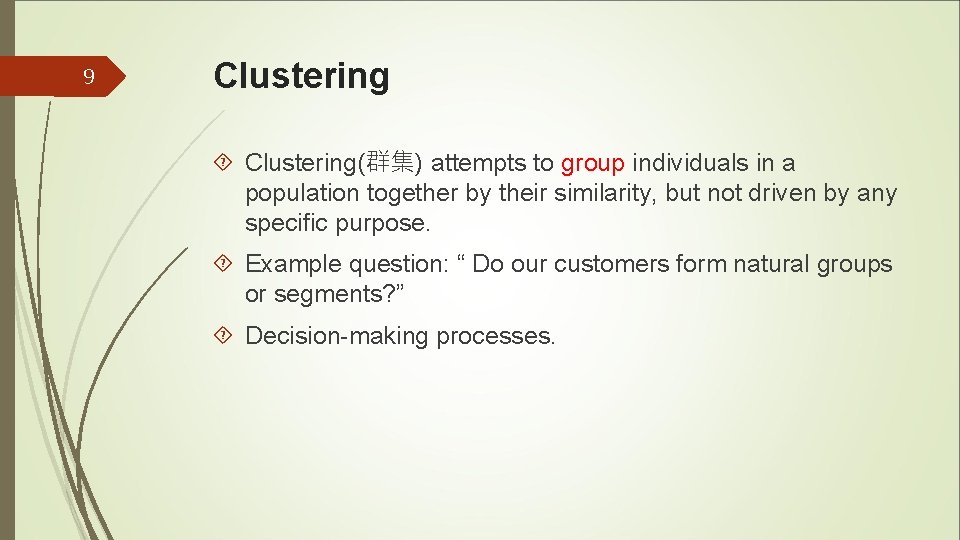 9

Clustering

Clustering(群集) attempts to group individuals in a population together by their similarity, but not driven by any specific purpose.

Example question: “ Do our customers form natural groups or segments?”

Decision-making processes.